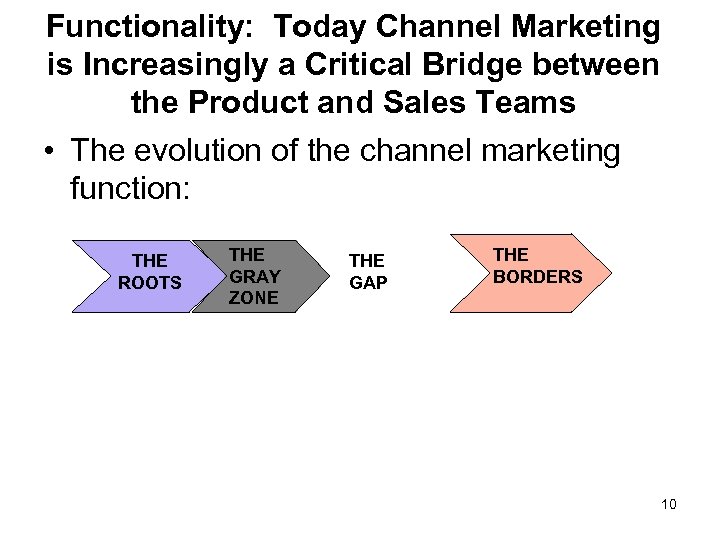 Functionality: Today Channel Marketing is Increasingly a Critical Bridge between the Product and Sales Teams

• The evolution of the channel marketing function:

THE ROOTS

THE GRAY ZONE

THE GAP

THE BORDERS

10